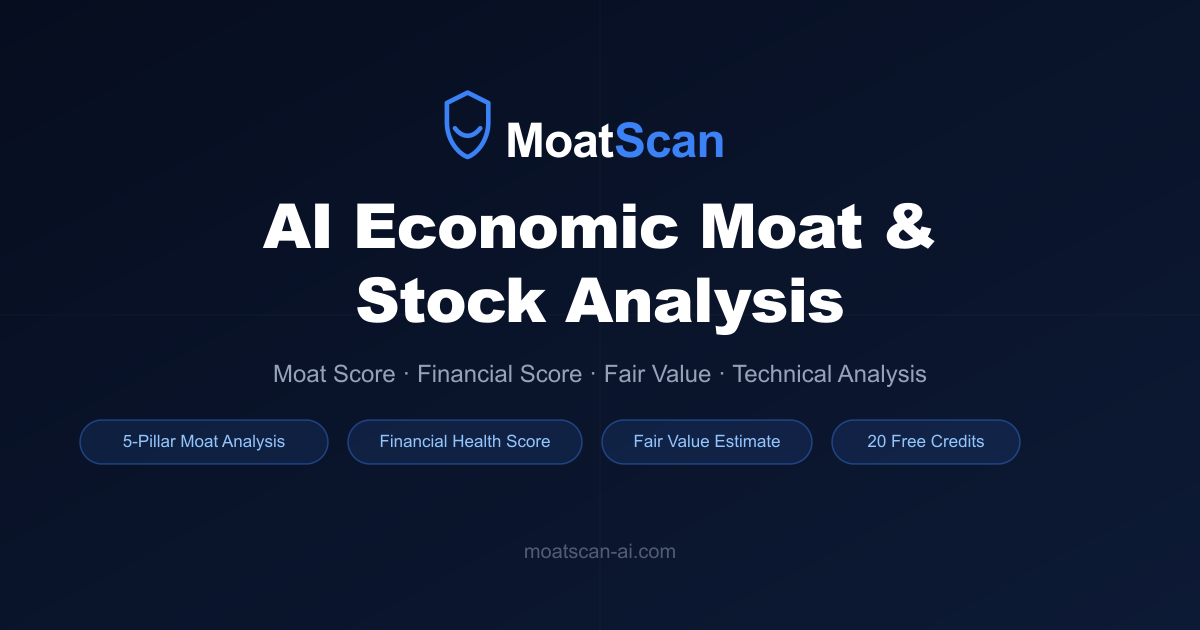 MoatScan

AI Economic Moat & Stock Analysis

Moat Score · Financial Score · Fair Value · Technical Analysis

5-Pillar Moat Analysis

Financial Health Score

Fair Value Estimate

20 Free Credits

moatscan-ai.com